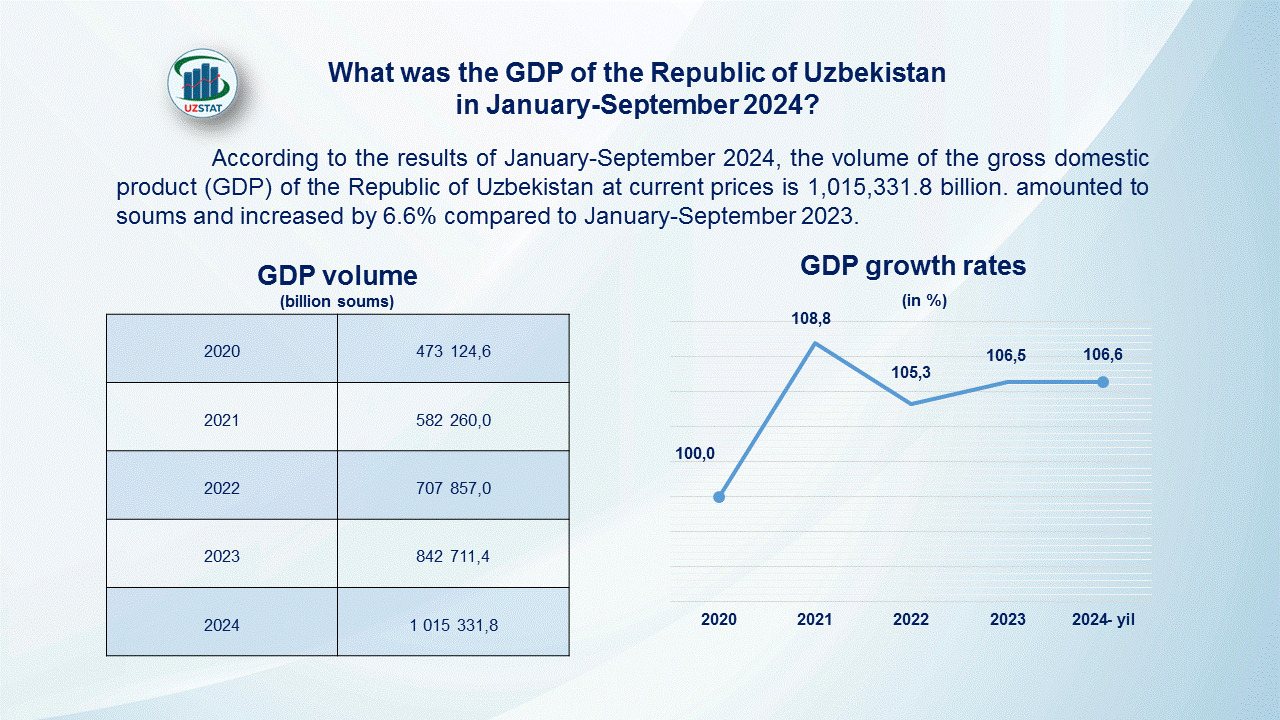 UZSTAT

What was the GDP of the Republic of Uzbekistan in January-September 2024?

According to the results of January-September 2024, the volume of the gross domestic product (GDP) of the Republic of Uzbekistan at current prices is 1,015,331.8 billion. amounted to soums and increased by 6.6% compared to January-September 2023.

GDP volume
(billion soums)

| 2020 | 473 124,6 |
|---|---|
| 2021 | 582 260,0 |
| 2022 | 707 857,0 |
| 2023 | 842 711,4 |
| 2024 | 1 015 331,8 |

GDP growth rates
(in %)

100,0
108,8
105,3
106,5
106,6

2020
2021
2022
2023
2024- yil